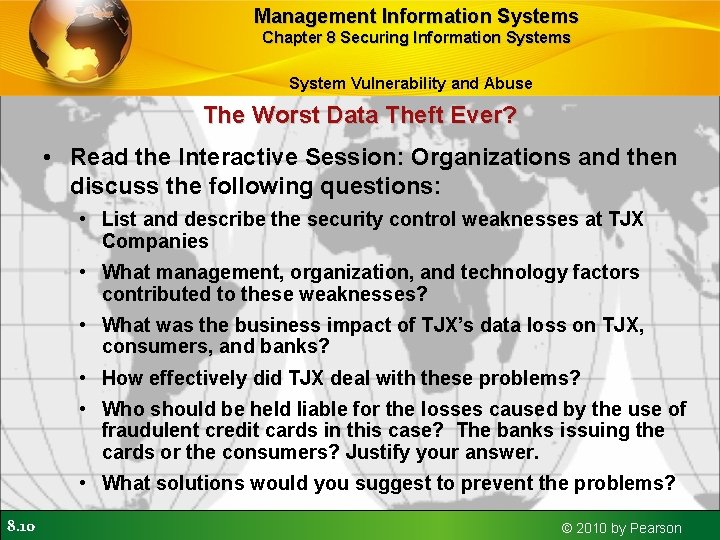 Management Information Systems
Chapter 8 Securing Information Systems

System Vulnerability and Abuse

The Worst Data Theft Ever?

• Read the Interactive Session: Organizations and then discuss the following questions:
  • List and describe the security control weaknesses at TJX Companies
  • What management, organization, and technology factors contributed to these weaknesses?
  • What was the business impact of TJX's data loss on TJX, consumers, and banks?
  • How effectively did TJX deal with these problems?
  • Who should be held liable for the losses caused by the use of fraudulent credit cards in this case? The banks issuing the cards or the consumers? Justify your answer.
  • What solutions would you suggest to prevent the problems?

8.10

© 2010 by Pearson